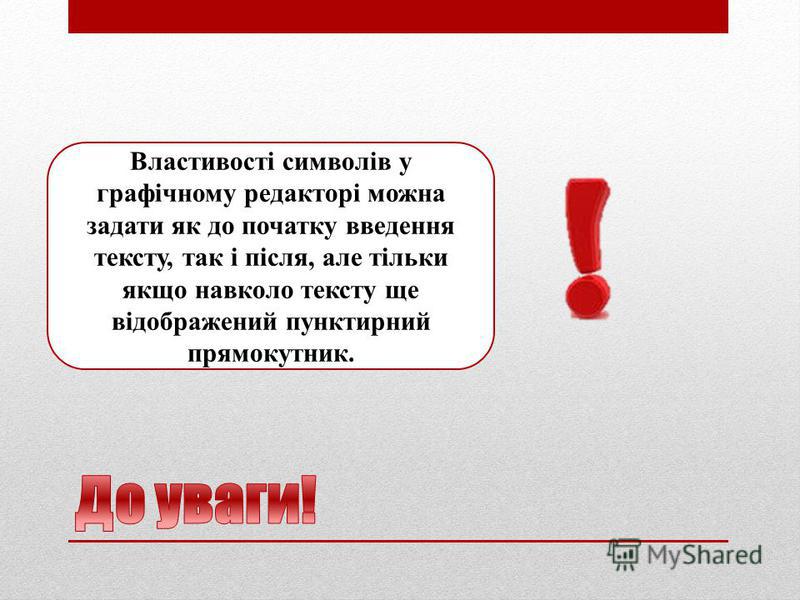 Властивості символів у графічному редакторі можна задати як до початку введення тексту, так і після, але тільки якщо навколо тексту ще відображений пунктирний прямокутник.

До уваги!

MyShared